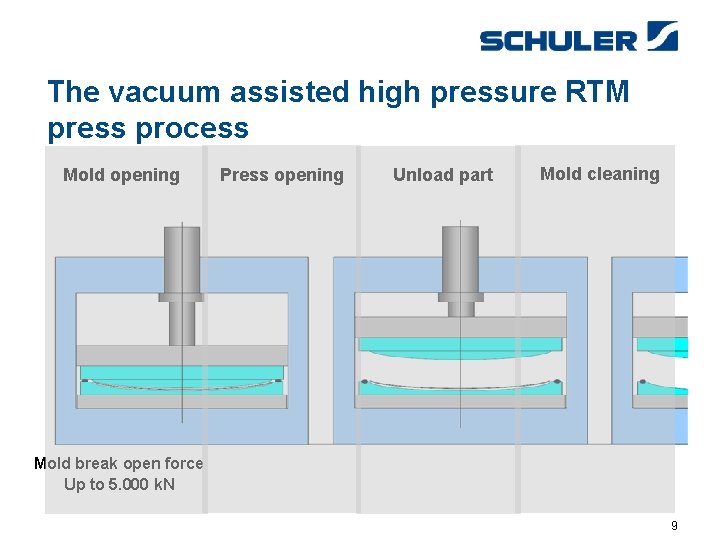 SCHULER

The vacuum assisted high pressure RTM press process

Mold opening

Press opening

Unload part

Mold cleaning

Mold break open force
Up to 5.000 kN

9